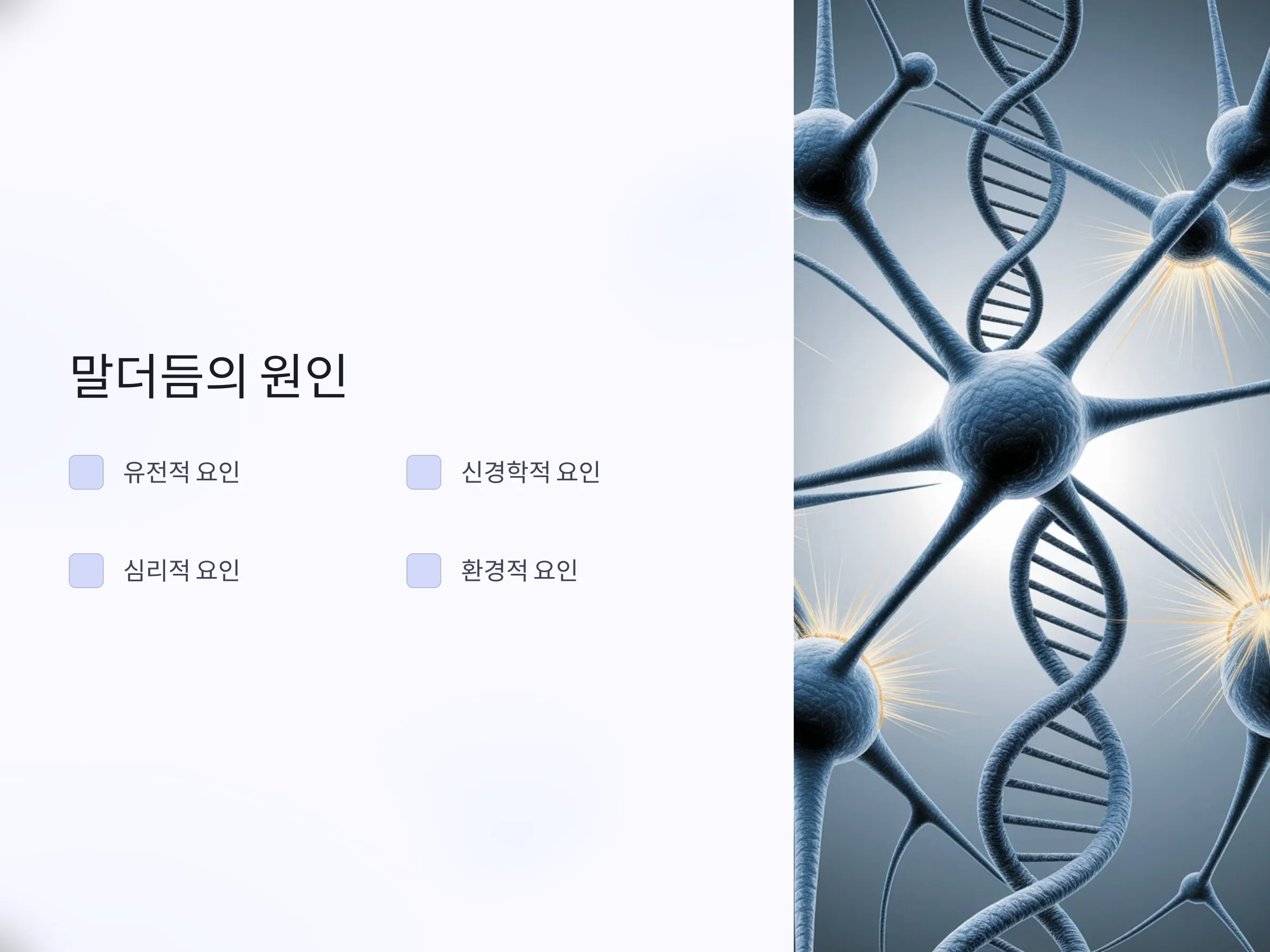 말더듬의 원인

유전적 요인

신경학적 요인

심리적 요인

환경적 요인